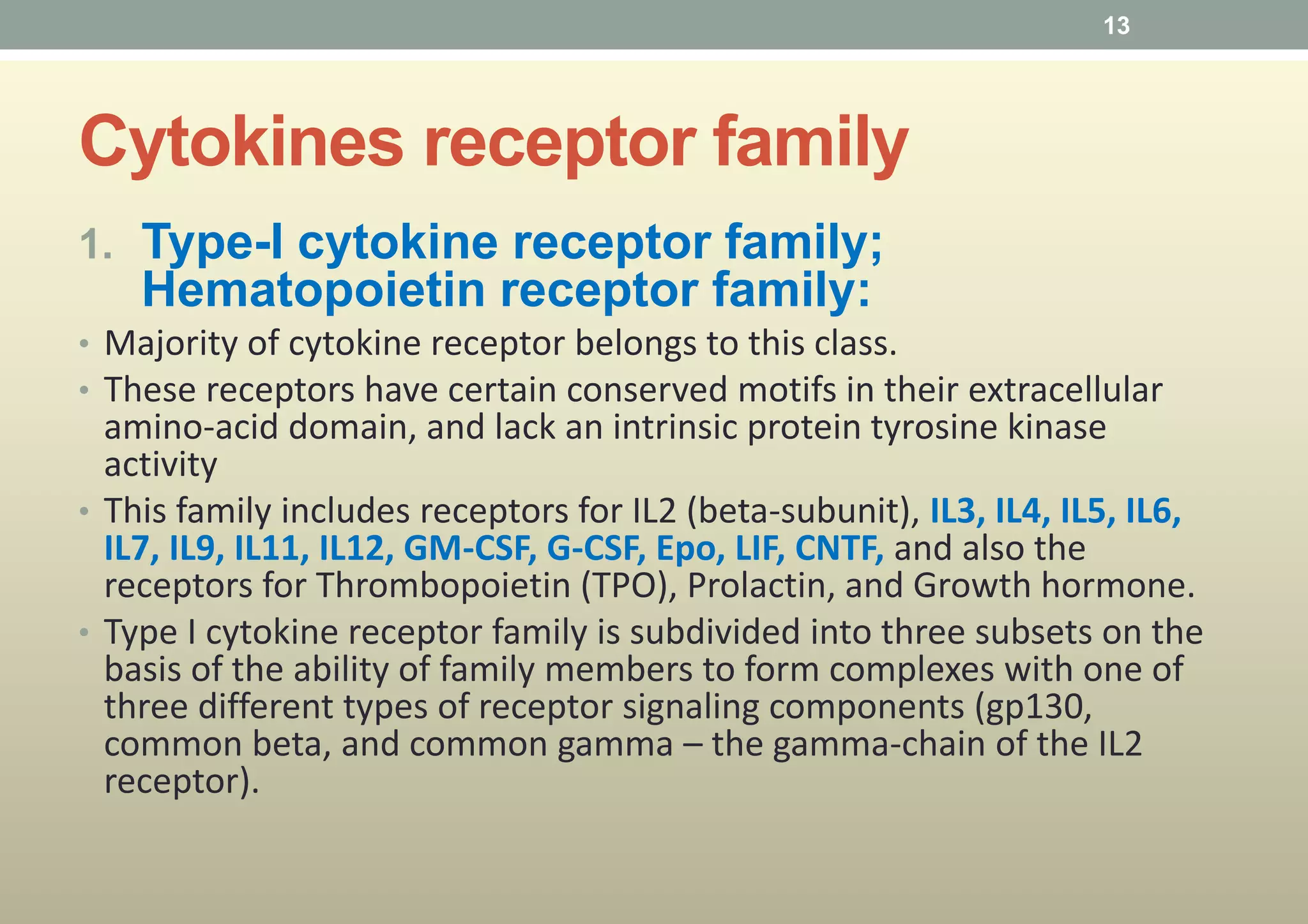 13

Cytokines receptor family

1. Type-I cytokine receptor family; Hematopoietin receptor family:

• Majority of cytokine receptor belongs to this class.

• These receptors have certain conserved motifs in their extracellular amino-acid domain, and lack an intrinsic protein tyrosine kinase activity

• This family includes receptors for IL2 (beta-subunit), IL3, IL4, IL5, IL6, IL7, IL9, IL11, IL12, GM-CSF, G-CSF, Epo, LIF, CNTF, and also the receptors for Thrombopoietin (TPO), Prolactin, and Growth hormone.

• Type I cytokine receptor family is subdivided into three subsets on the basis of the ability of family members to form complexes with one of three different types of receptor signaling components (gp130, common beta, and common gamma – the gamma-chain of the IL2 receptor).